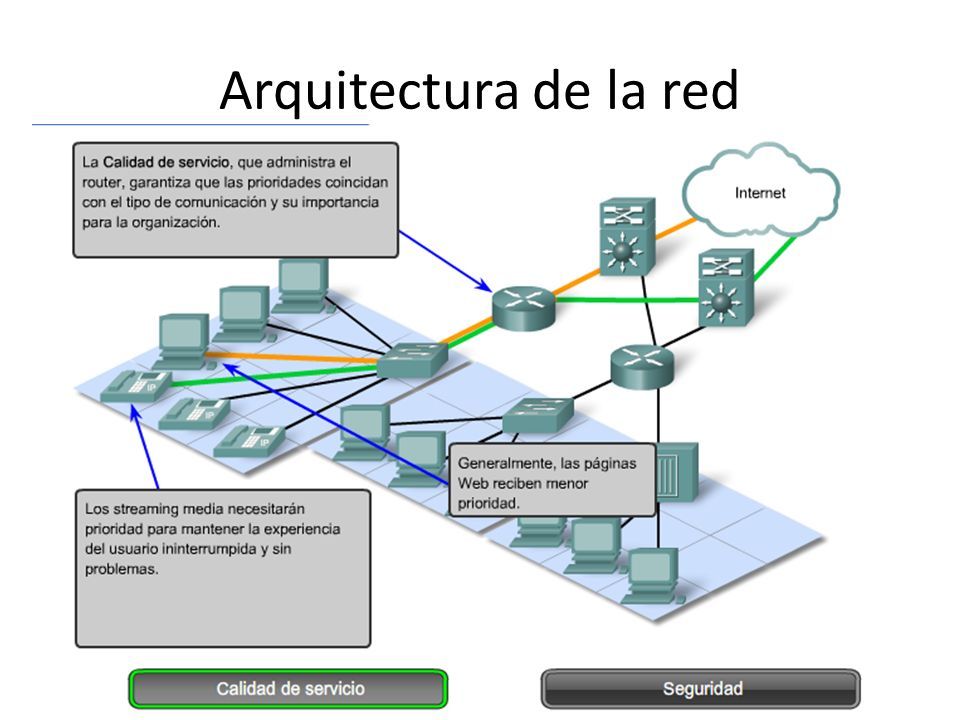 Arquitectura de la red

La Calidad de servicio, que administra el router, garantiza que las prioridades coincidan con el tipo de comunicación y su importancia para la organización.

Internet

Generalmente, las páginas Web reciben menor prioridad.

Los streaming media necesitarán prioridad para mantener la experiencia del usuario ininterrumpida y sin problemas.

Calidad de servicio

Seguridad